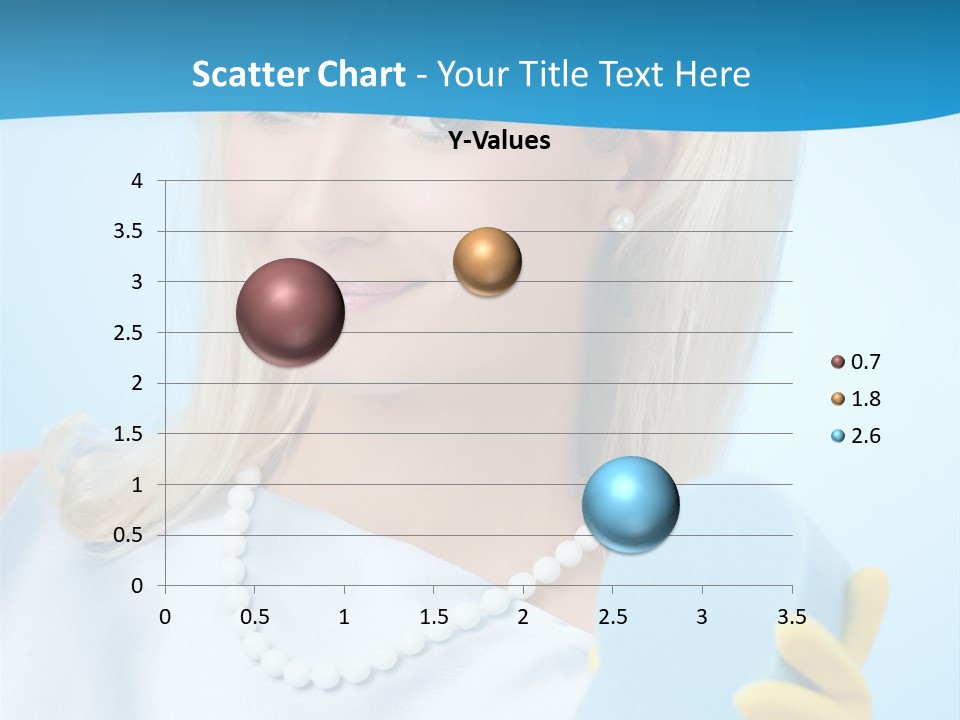 Scatter Chart - Your Title Text Here

Y-Values

4
3.5
3
2.5
2
1.5
1
0.5
0

0 0.5 1 1.5 2 2.5 3 3.5

0.7
1.8
2.6